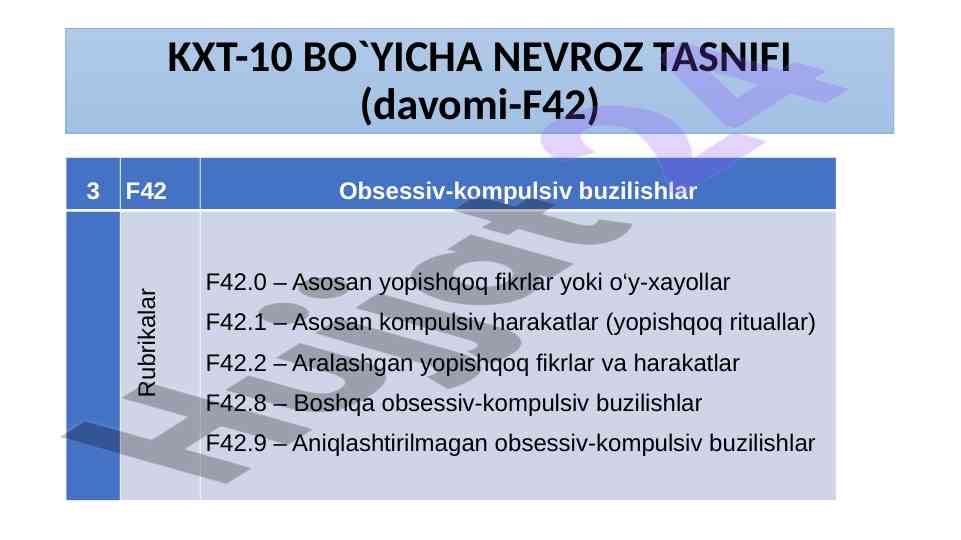 KXT-10 BO`YICHA NEVROZ TASNIFI (davomi-F42)

| 3 | F42 | Obsessiv-kompulsiv buzilishlar |
|---|---|---|
|  | Rubrikalar | F42.0 – Asosan yopishqoq fikrlar yoki o‘y-xayollar<br>F42.1 – Asosan kompulsiv harakatlar (yopishqoq rituallar)<br>F42.2 – Aralashgan yopishqoq fikrlar va harakatlar<br>F42.8 – Boshqa obsessiv-kompulsiv buzilishlar<br>F42.9 – Aniqlashtirilmagan obsessiv-kompulsiv buzilishlar |

Hujjat24